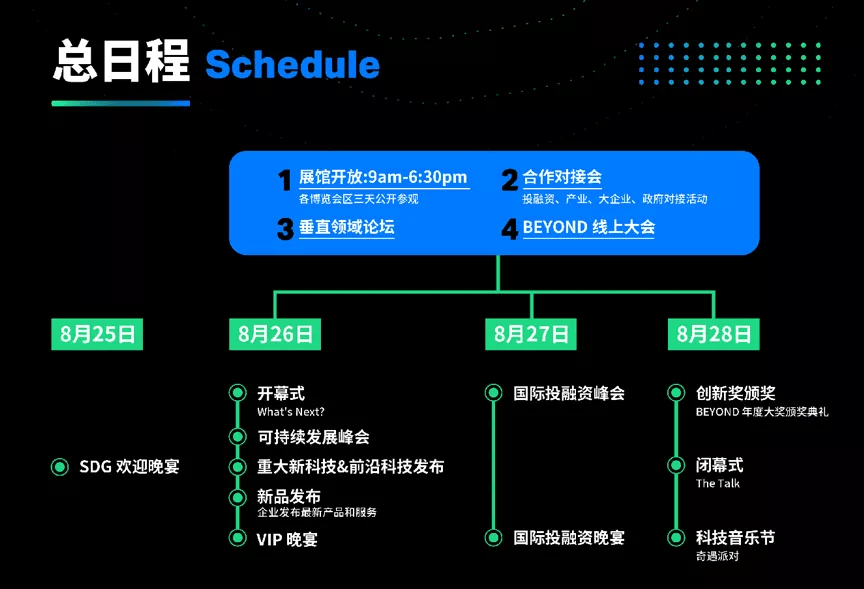 总日程 Schedule

1 展馆开放:9am-6:30pm
各博览会区三天公开参观

2 合作对接会
投融资、产业、大企业、政府对接活动

3 垂直领域论坛

4 BEYOND 线上大会

8月25日

SDG 欢迎晚宴

8月26日

开幕式
What's Next?

可持续发展峰会

重大新科技&前沿科技发布

新品发布
企业发布最新产品和服务

VIP 晚宴

8月27日

国际投融资峰会

国际投融资晚宴

8月28日

创新奖颁奖
BEYOND 年度大奖颁奖典礼

闭幕式
The Talk

科技音乐节
奇遇派对